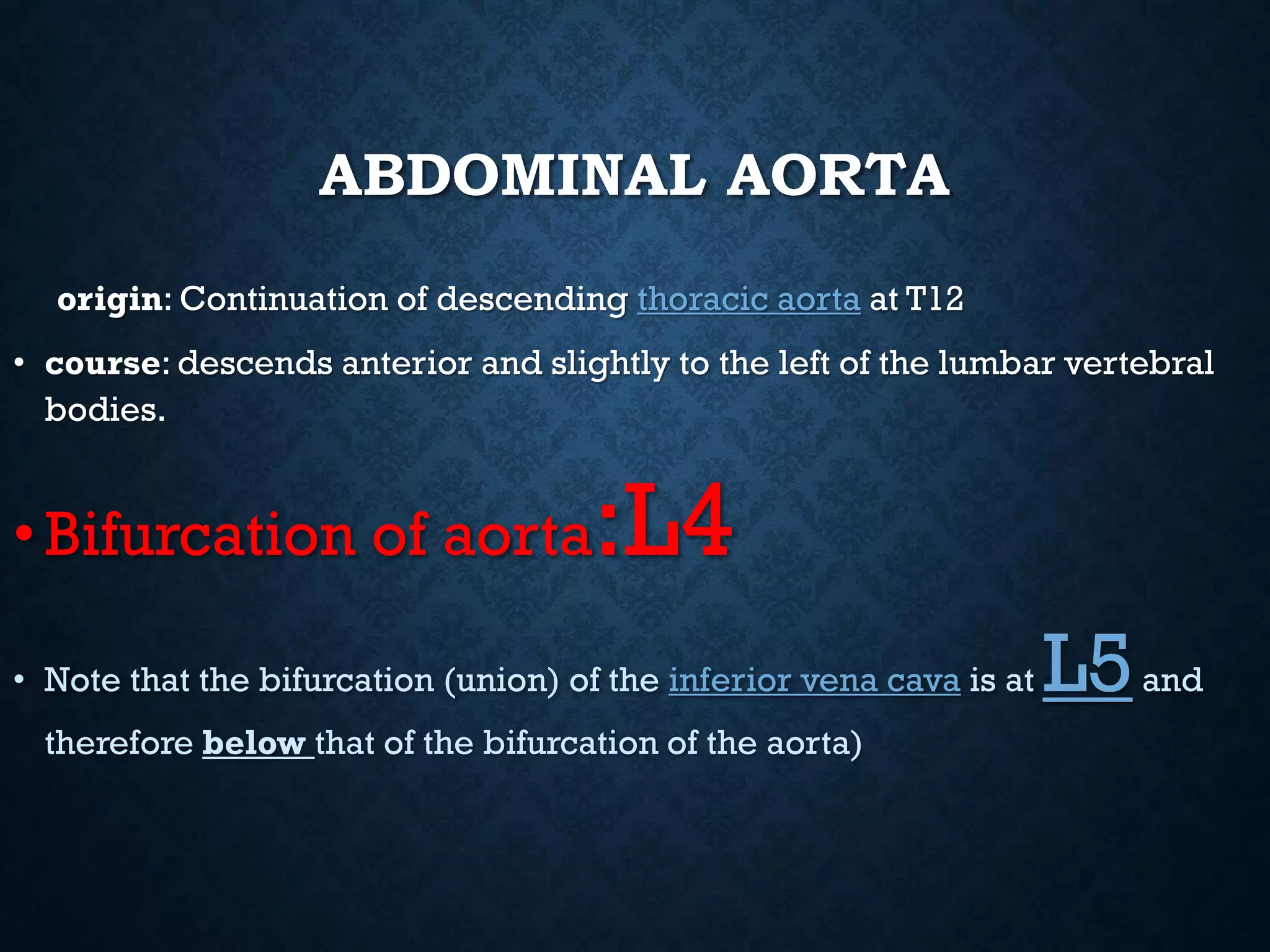 ABDOMINAL AORTA

origin: Continuation of descending thoracic aorta at T12

• course: descends anterior and slightly to the left of the lumbar vertebral bodies.

• Bifurcation of aorta:L4

• Note that the bifurcation (union) of the inferior vena cava is at L5 and therefore below that of the bifurcation of the aorta)